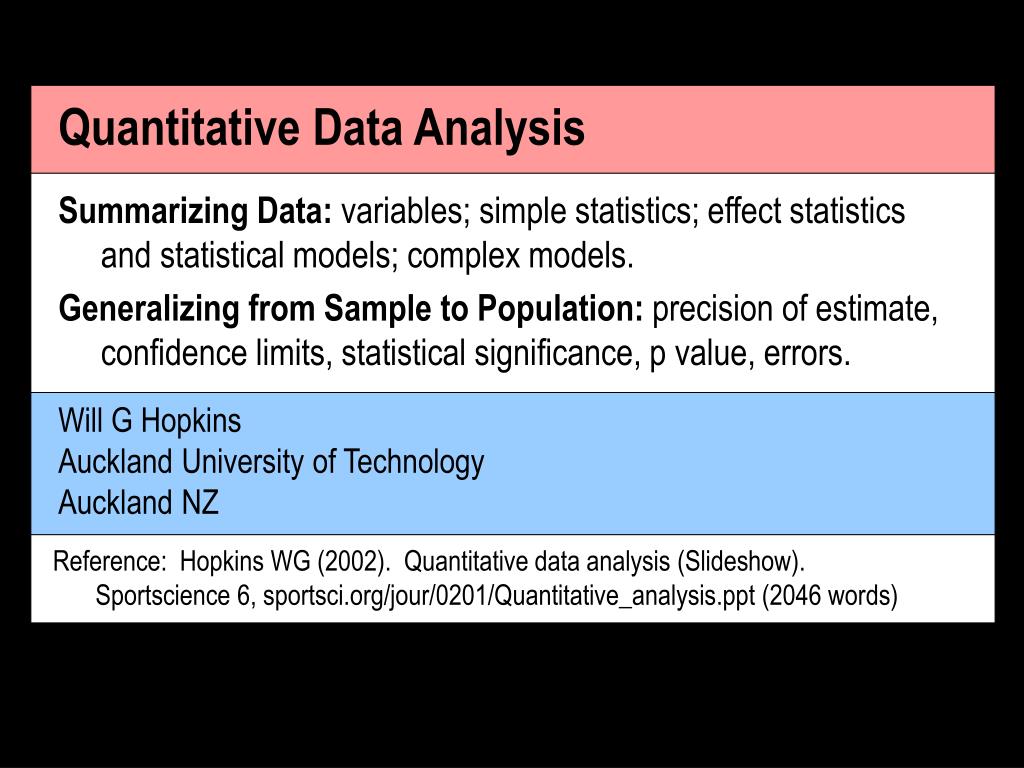 Quantitative Data Analysis

Summarizing Data: variables; simple statistics; effect statistics and statistical models; complex models.

Generalizing from Sample to Population: precision of estimate, confidence limits, statistical significance, p value, errors.

Will G Hopkins
Auckland University of Technology
Auckland NZ

Reference: Hopkins WG (2002). Quantitative data analysis (Slideshow). Sportscience 6, sportsci.org/jour/0201/Quantitative_analysis.ppt (2046 words)